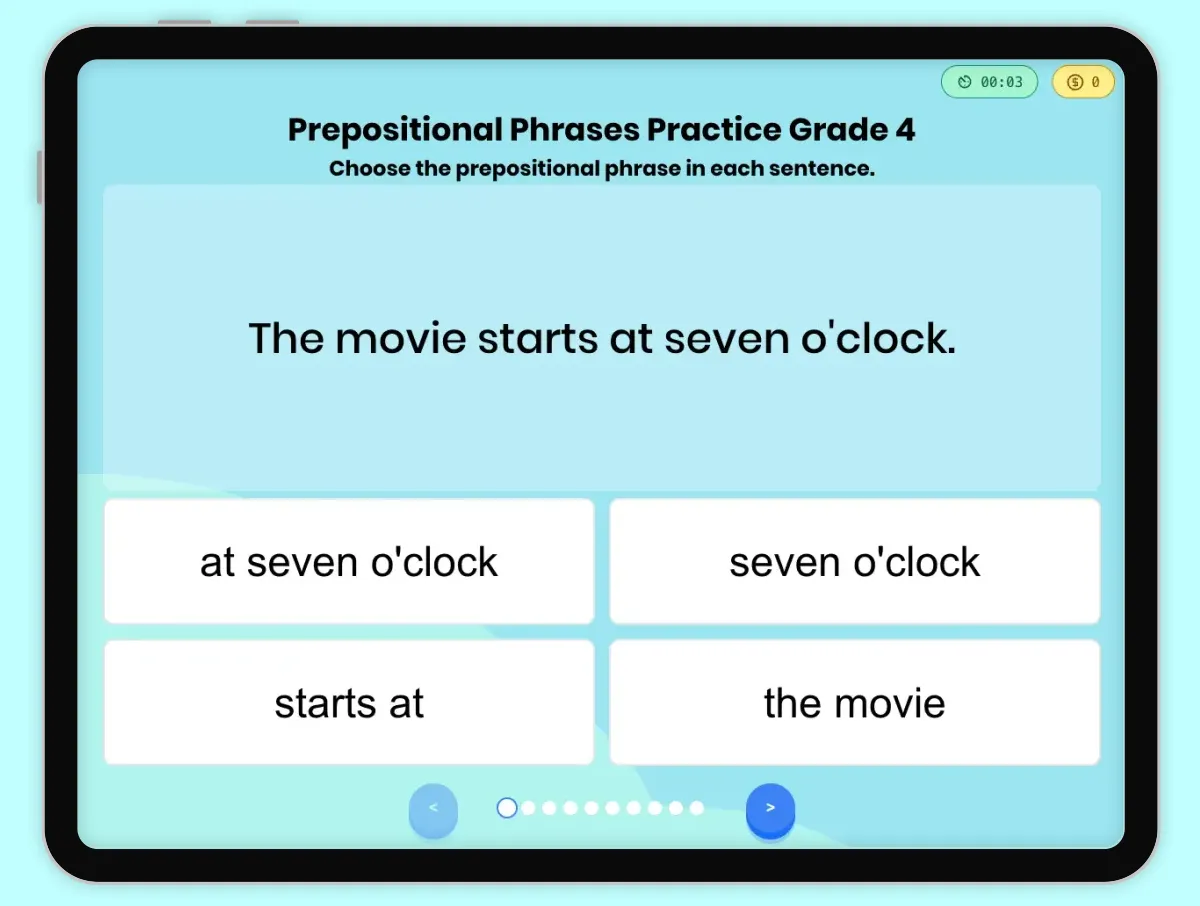 00:03
0

Prepositional Phrases Practice Grade 4
Choose the prepositional phrase in each sentence.

The movie starts at seven o'clock.

at seven o'clock

seven o'clock

starts at

the movie

<

>